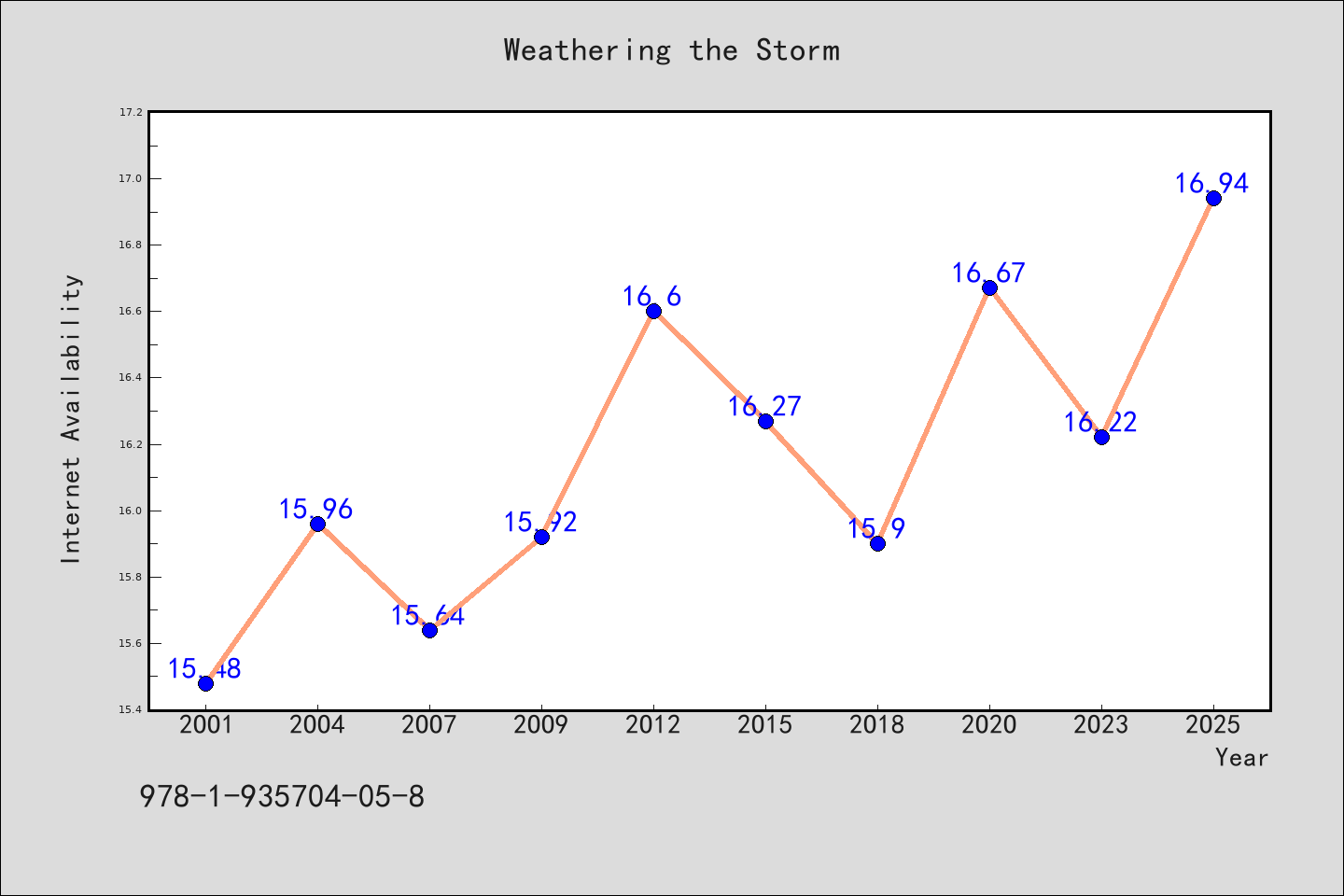 Weathering the Storm

Internet Availability

17.2
17.0
16.8
16.6
16.4
16.2
16.0
15.8
15.6
15.4

15.48
15.96
15.64
15.92
16.6
16.27
15.9
16.67
16.22
16.94

2001
2004
2007
2009
2012
2015
2018
2020
2023
2025

Year

978-1-935704-05-8